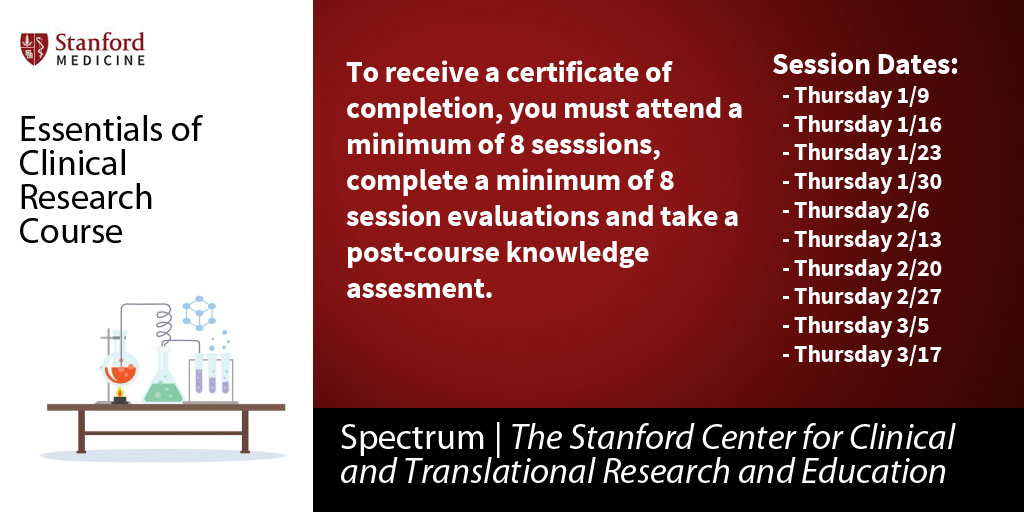 Stanford MEDICINE

Essentials of Clinical Research Course

To receive a certificate of completion, you must attend a minimum of 8 sesssions, complete a minimum of 8 session evaluations and take a post-course knowledge assesment.

Session Dates:
- Thursday 1/9
- Thursday 1/16
- Thursday 1/23
- Thursday 1/30
- Thursday 2/6
- Thursday 2/13
- Thursday 2/20
- Thursday 2/27
- Thursday 3/5
- Thursday 3/17

Spectrum | The Stanford Center for Clinical and Translational Research and Education